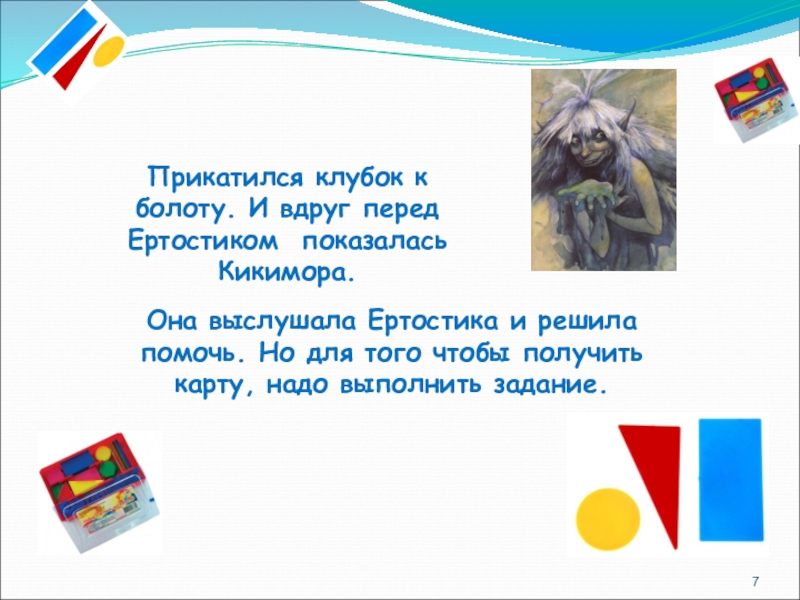 Прикатился клубок к болоту. И вдруг перед Ертостиком показалась Кикимора.

Она выслушала Ертостика и решила помочь. Но для того чтобы получить карту, надо выполнить задание.

7